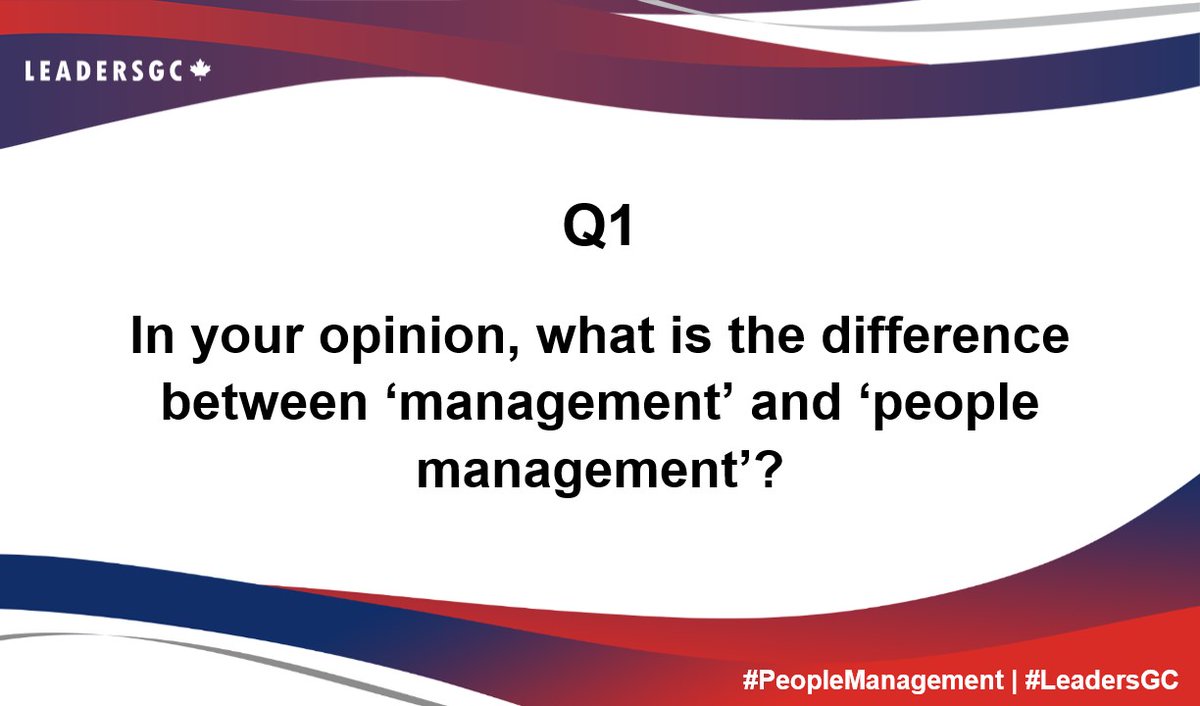 LEADERSGC

Q1

In your opinion, what is the difference between ‘management’ and ‘people management’?

#PeopleManagement | #LeadersGC